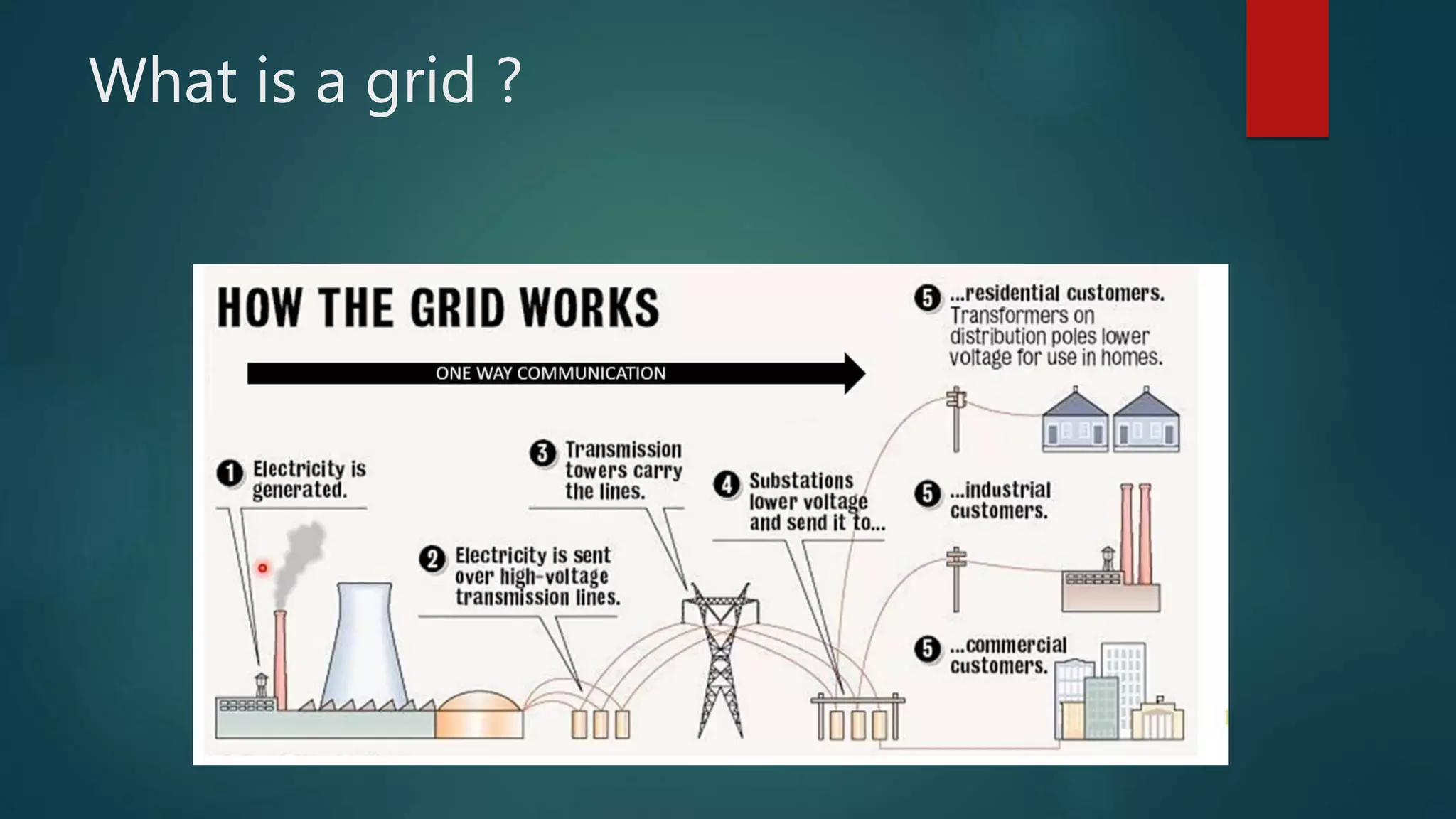 What is a grid ?

HOW THE GRID WORKS

ONE WAY COMMUNICATION

1 Electricity is generated.

2 Electricity is sent over high-voltage transmission lines.

3 Transmission towers carry the lines.

4 Substations lower voltage and send it to...

5 ...residential customers. Transformers on distribution poles lower voltage for use in homes.

5 ...industrial customers.

5 ...commercial customers.